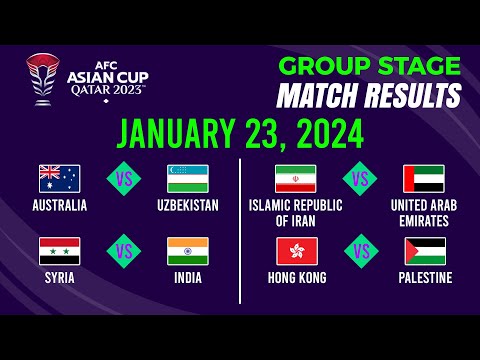 AFC
ASIAN CUP
QATAR 2023™

GROUP STAGE
MATCH RESULTS

JANUARY 23, 2024

AUSTRALIA VS UZBEKISTAN

SYRIA VS INDIA

ISLAMIC REPUBLIC OF IRAN VS UNITED ARAB EMIRATES

HONG KONG VS PALESTINE